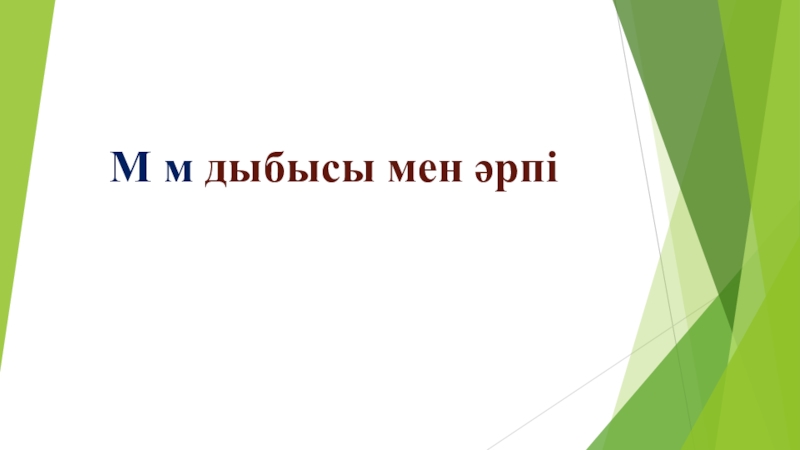 М м дыбысы мен әрпі